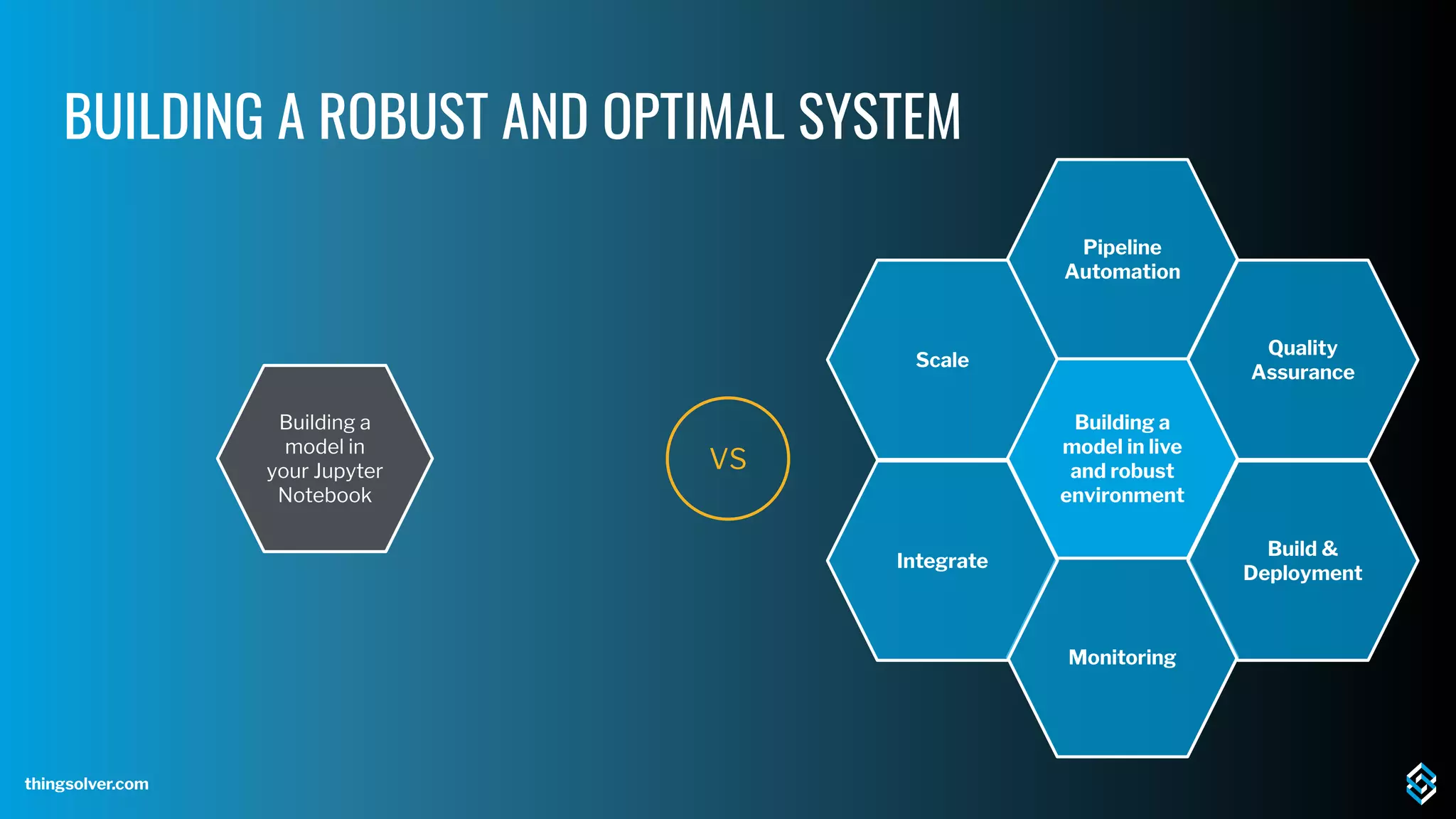 BUILDING A ROBUST AND OPTIMAL SYSTEM

Building a model in your Jupyter Notebook

VS

Pipeline Automation

Scale

Quality Assurance

Building a model in live and robust environment

Integrate

Build & Deployment

Monitoring

thingsolver.com